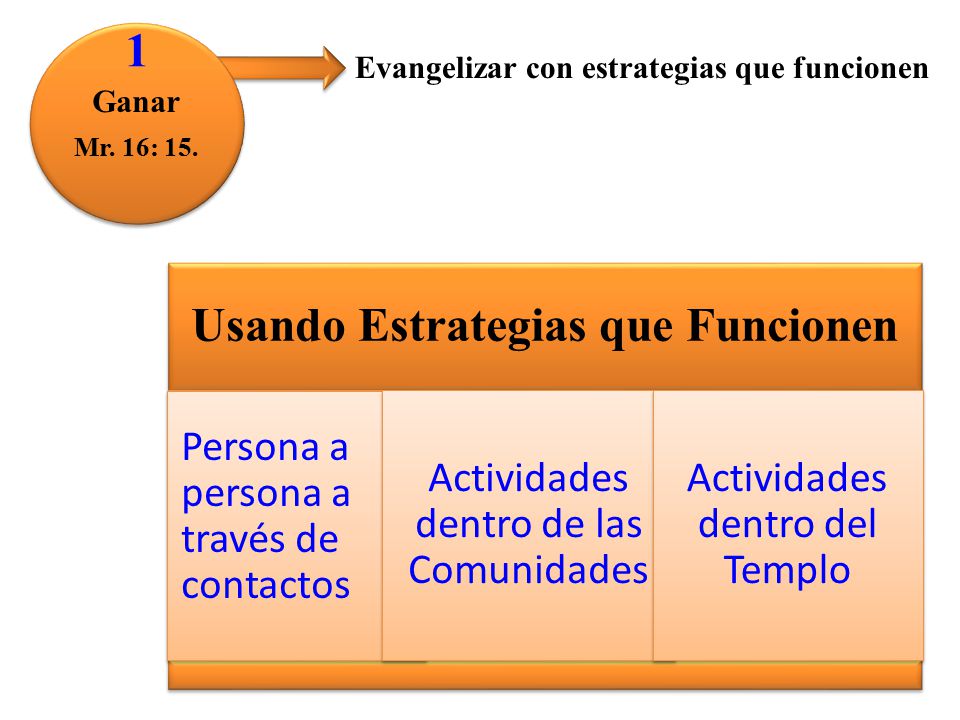 1
Ganar
Mr. 16: 15.

Evangelizar con estrategias que funcionen

Usando Estrategias que Funcionen

Persona a persona a través de contactos

Actividades dentro de las Comunidades

Actividades dentro del Templo